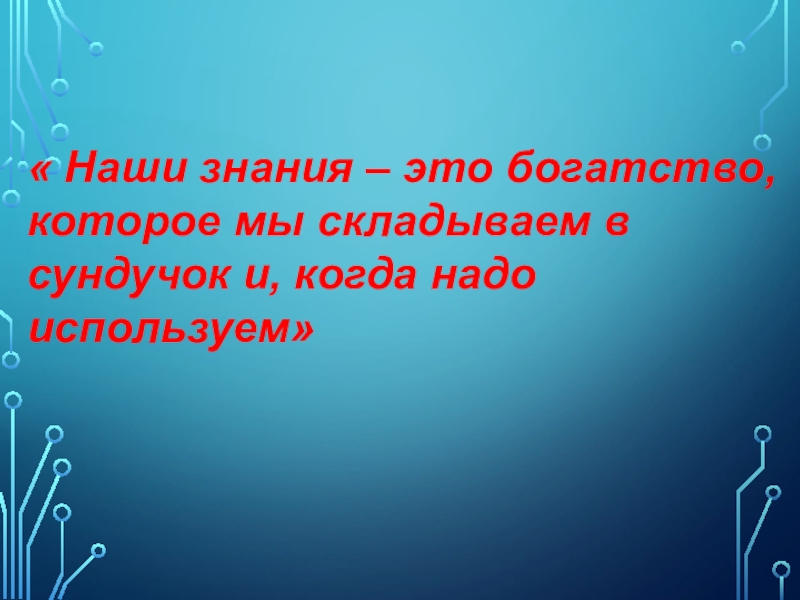 « Наши знания – это богатство, которое мы складываем в сундучок и, когда надо используем»